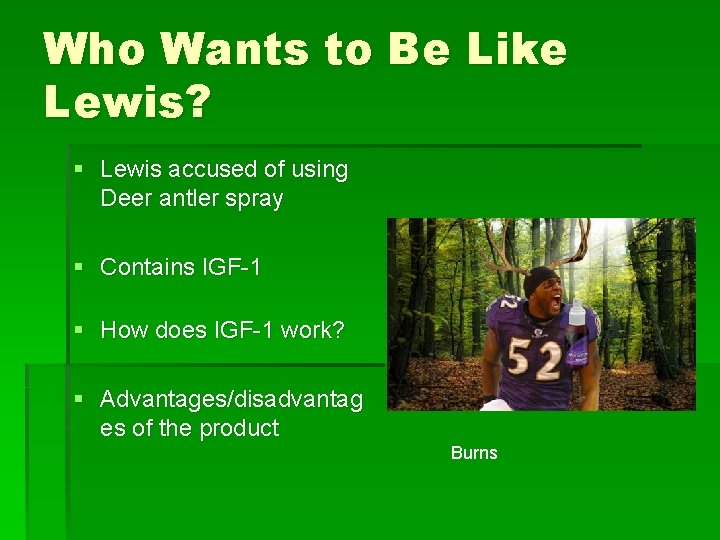 Who Wants to Be Like Lewis?

▪ Lewis accused of using Deer antler spray

▪ Contains IGF-1

▪ How does IGF-1 work?

▪ Advantages/disadvantages of the product

52

52

Burns